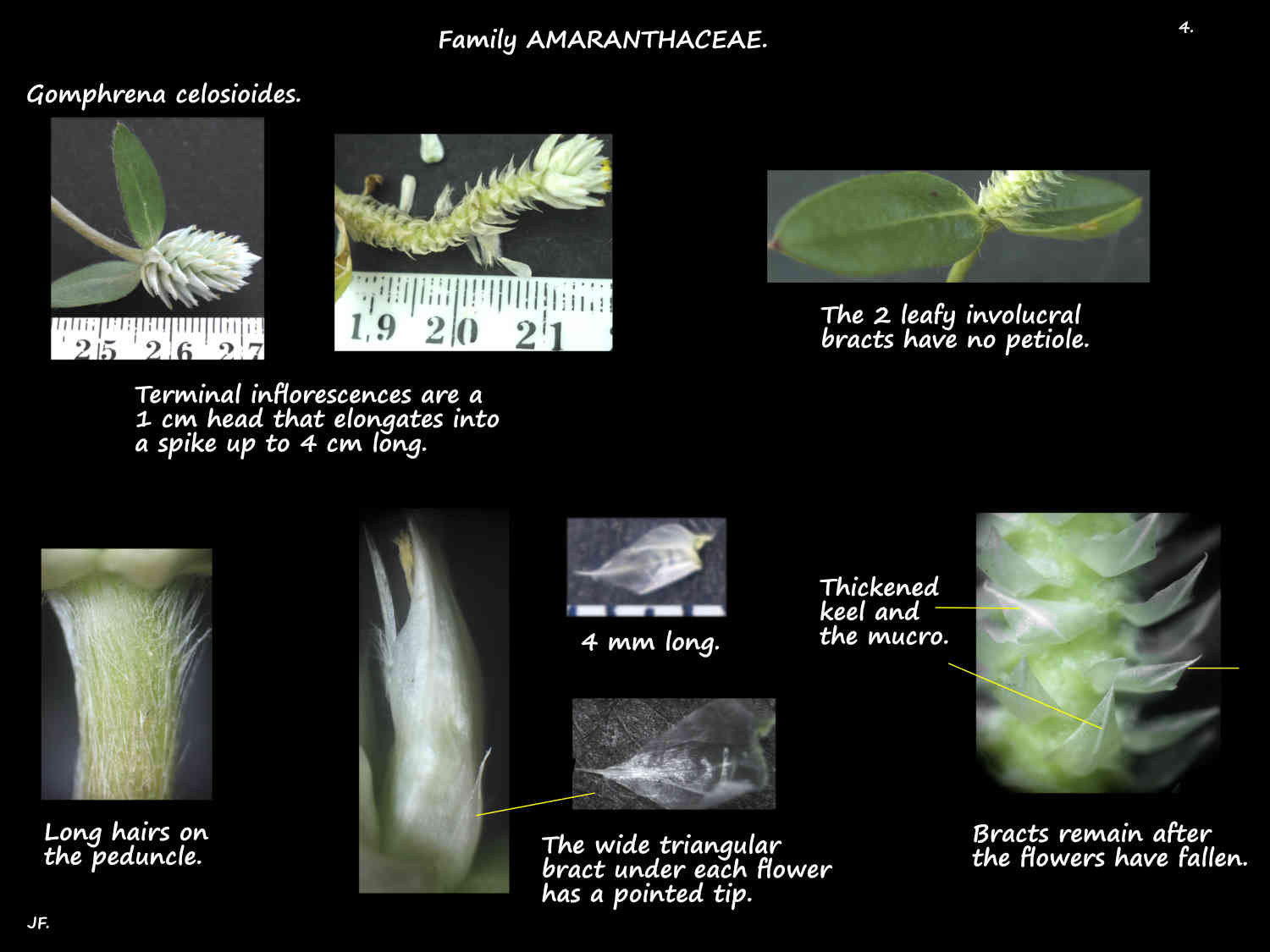 Family AMARANTHACEAE.

4.

Gomphrena celosioides.

25 26 27

19 20 21

The 2 leafy involucral bracts have no petiole.

Terminal inflorescences are a 1 cm head that elongates into a spike up to 4 cm long.

4 mm long.

Thickened keel and the mucro.

Long hairs on the peduncle.

The wide triangular bract under each flower has a pointed tip.

Bracts remain after the flowers have fallen.

JF.